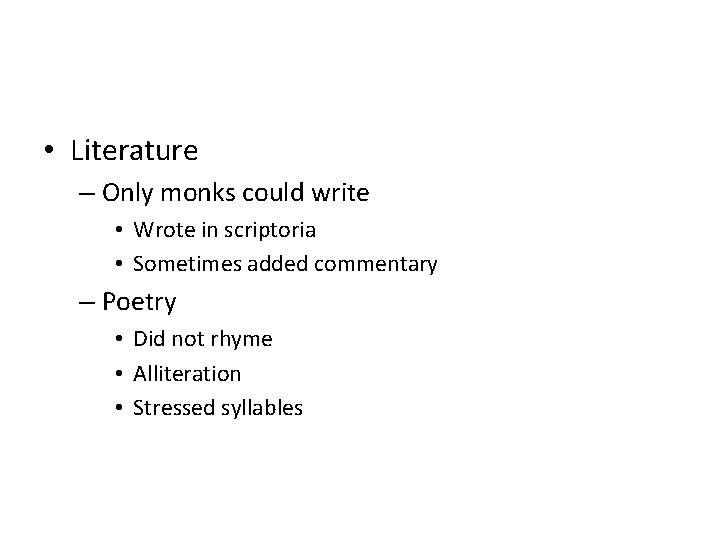 • Literature
– Only monks could write
• Wrote in scriptoria
• Sometimes added commentary
– Poetry
• Did not rhyme
• Alliteration
• Stressed syllables